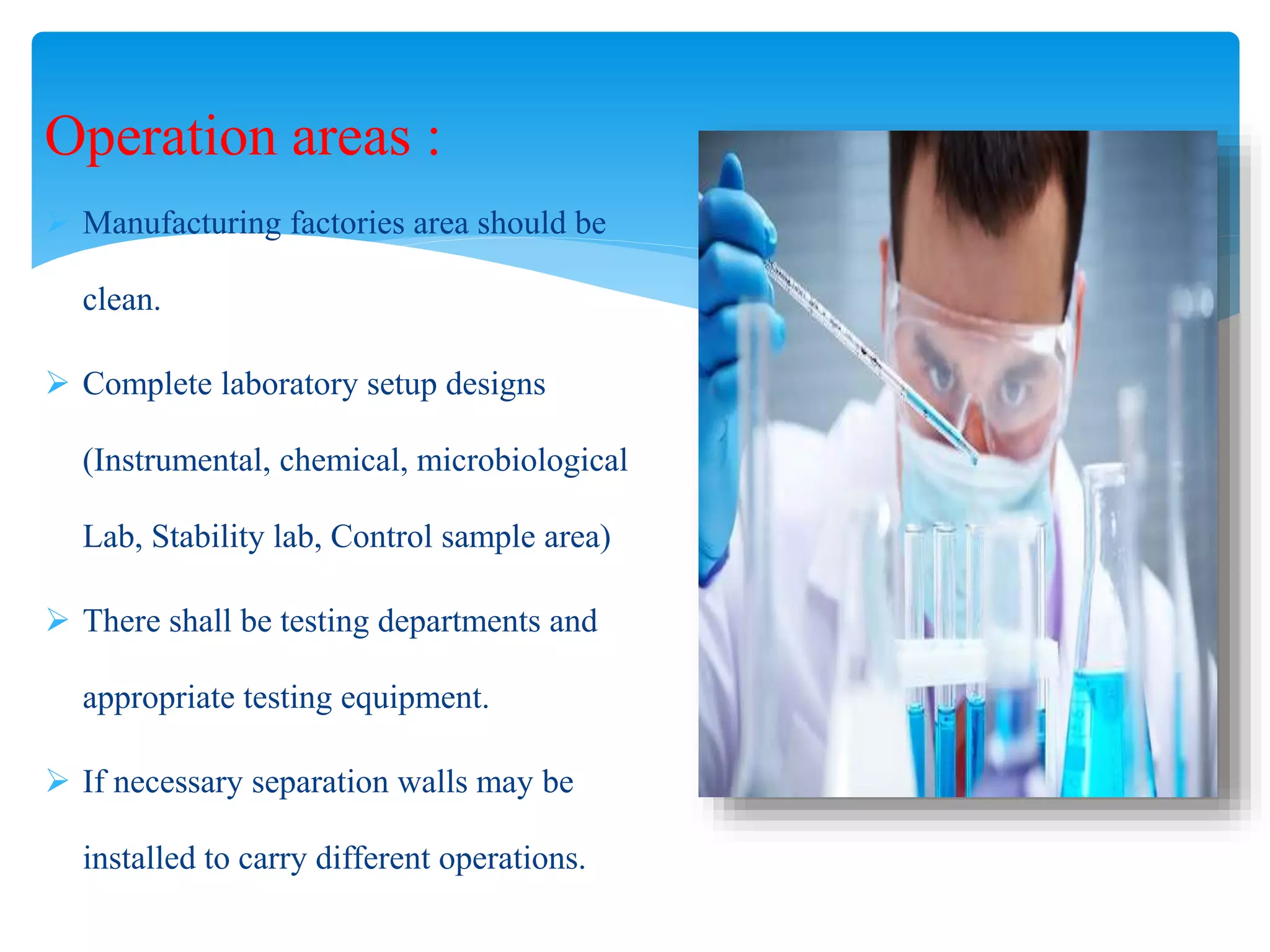 Operation areas :

➢ Manufacturing factories area should be clean.

➢ Complete laboratory setup designs (Instrumental, chemical, microbiological Lab, Stability lab, Control sample area)

➢ There shall be testing departments and appropriate testing equipment.

➢ If necessary separation walls may be installed to carry different operations.